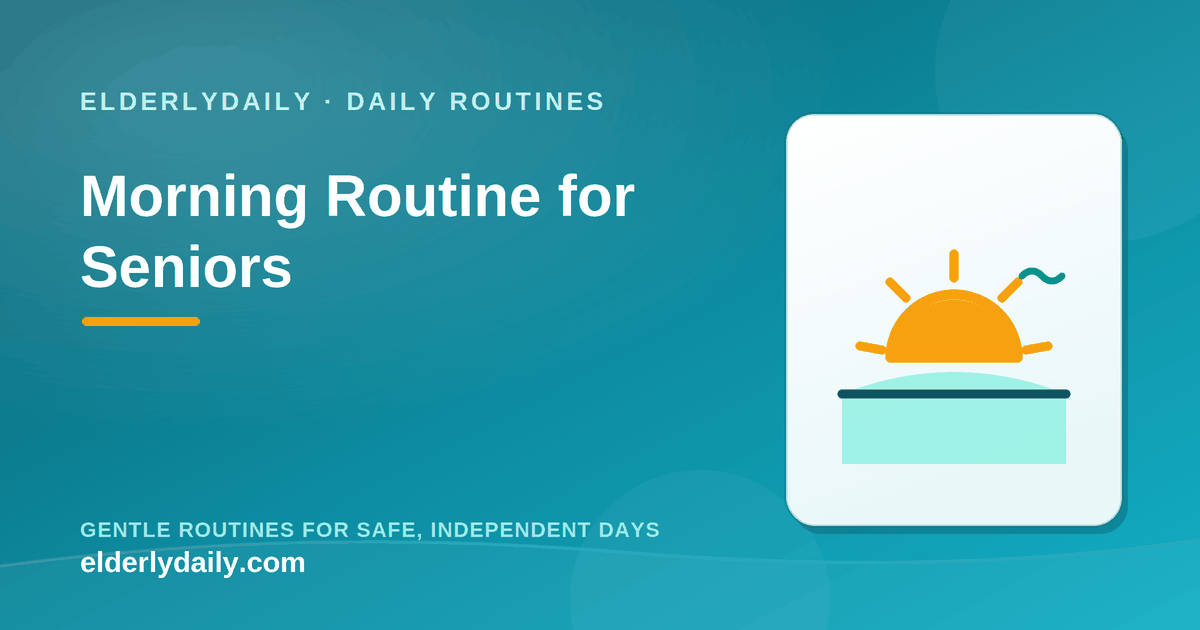 ELDERLYDAILY · DAILY ROUTINES

Morning Routine for Seniors

GENTLE ROUTINES FOR SAFE, INDEPENDENT DAYS
elderlydaily.com